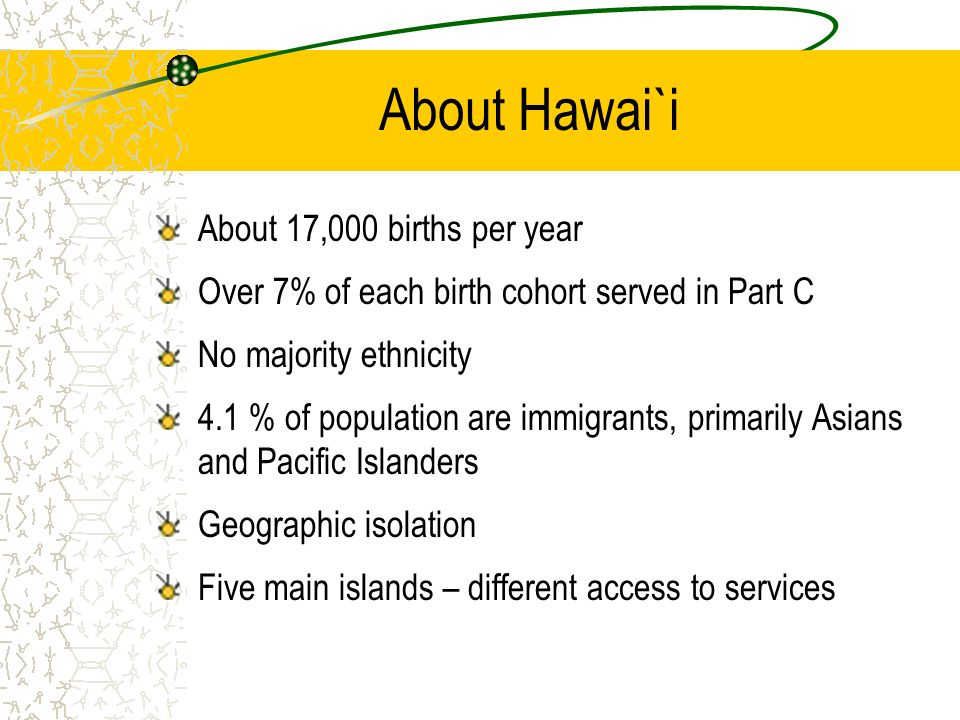 About Hawai`i

About 17,000 births per year

Over 7% of each birth cohort served in Part C

No majority ethnicity

4.1 % of population are immigrants, primarily Asians and Pacific Islanders

Geographic isolation

Five main islands – different access to services